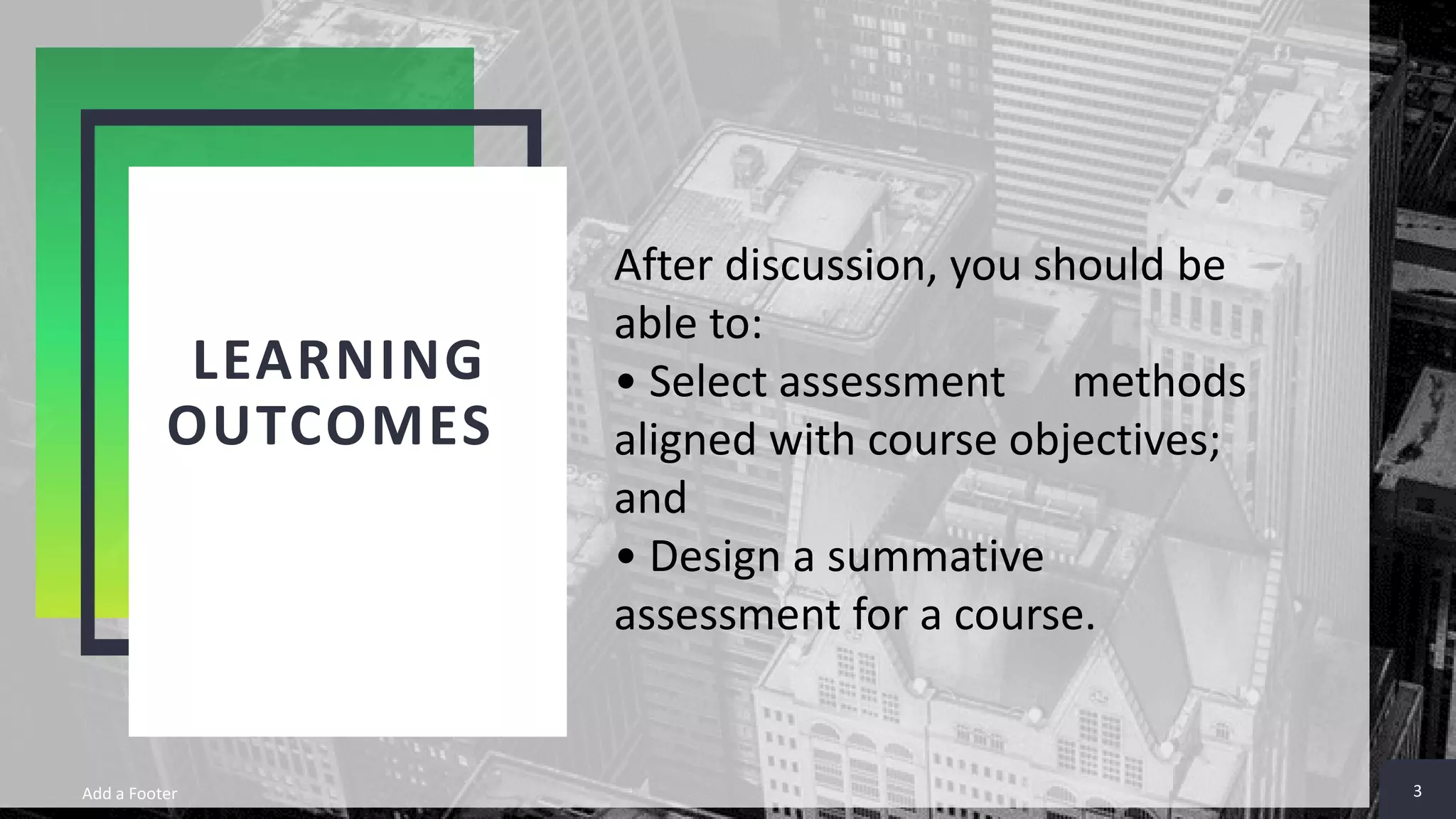 LEARNING OUTCOMES

After discussion, you should be able to:
• Select assessment methods aligned with course objectives; and
• Design a summative assessment for a course.

Add a Footer

3